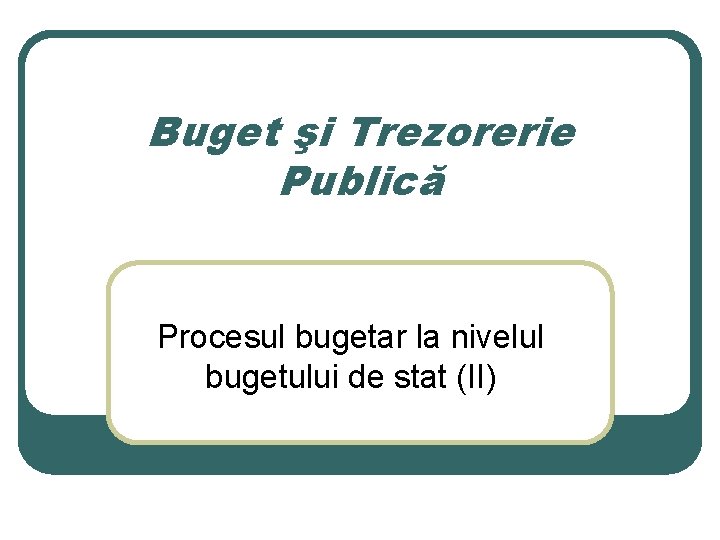 Buget şi Trezorerie Publică

Procesul bugetar la nivelul bugetului de stat (II)